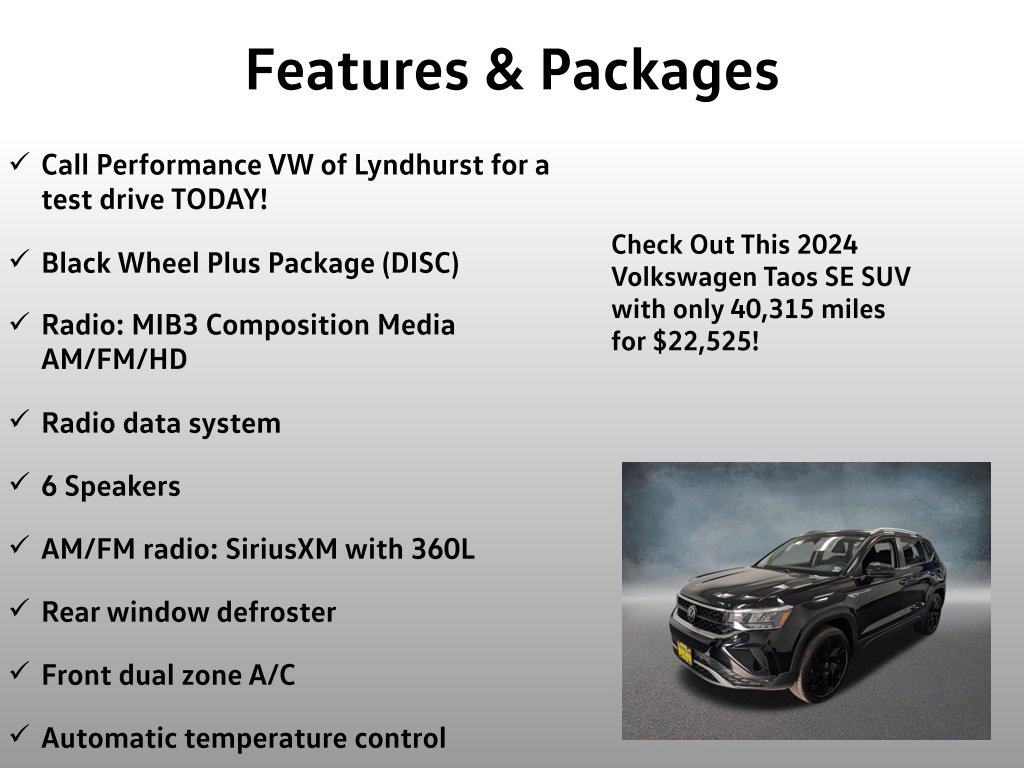 Features & Packages

✓ Call Performance VW of Lyndhurst for a test drive TODAY!

✓ Black Wheel Plus Package (DISC)

✓ Radio: MIB3 Composition Media AM/FM/HD

✓ Radio data system

✓ 6 Speakers

✓ AM/FM radio: SiriusXM with 360L

✓ Rear window defroster

✓ Front dual zone A/C

✓ Automatic temperature control

Check Out This 2024 Volkswagen Taos SE SUV with only 40,315 miles for $22,525!